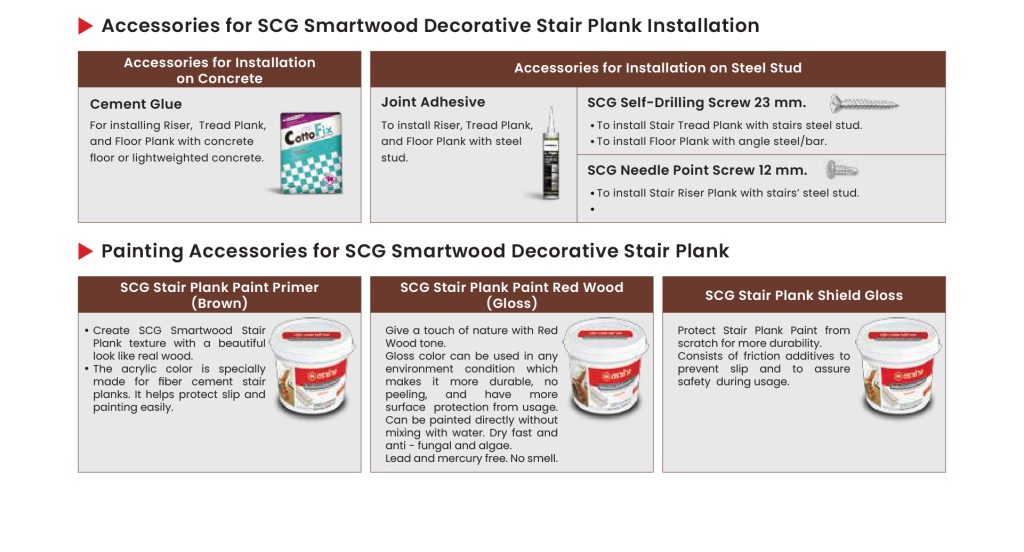 Accessories for SCG Smartwood Decorative Stair Plank Installation

Accessories for Installation on Concrete

Cement Glue

For installing Riser, Tread Plank, and Floor Plank with concrete floor or lightweighted concrete.

CottoFix

Accessories for Installation on Steel Stud

Joint Adhesive

To install Riser, Tread Plank, and Floor Plank with steel stud.

SCG Self-Drilling Screw 23 mm.

• To install Stair Tread Plank with stairs steel stud.
• To install Floor Plank with angle steel/bar.

SCG Needle Point Screw 12 mm.

• To install Stair Riser Plank with stairs' steel stud.
•

Painting Accessories for SCG Smartwood Decorative Stair Plank

SCG Stair Plank Paint Primer (Brown)

• Create SCG Smartwood Stair Plank texture with a beautiful look like real wood.
• The acrylic color is specially made for fiber cement stair planks. It helps protect slip and painting easily.

SCG Stair Plank Paint Red Wood (Gloss)

Give a touch of nature with Red Wood tone.
Gloss color can be used in any environment condition which makes it more durable, no peeling, and have more surface protection from usage. Can be painted directly without mixing with water. Dry fast and anti - fungal and algae.
Lead and mercury free. No smell.

SCG Stair Plank Shield Gloss

Protect Stair Plank Paint from scratch for more durability. Consists of friction additives to prevent slip and to assure safety during usage.